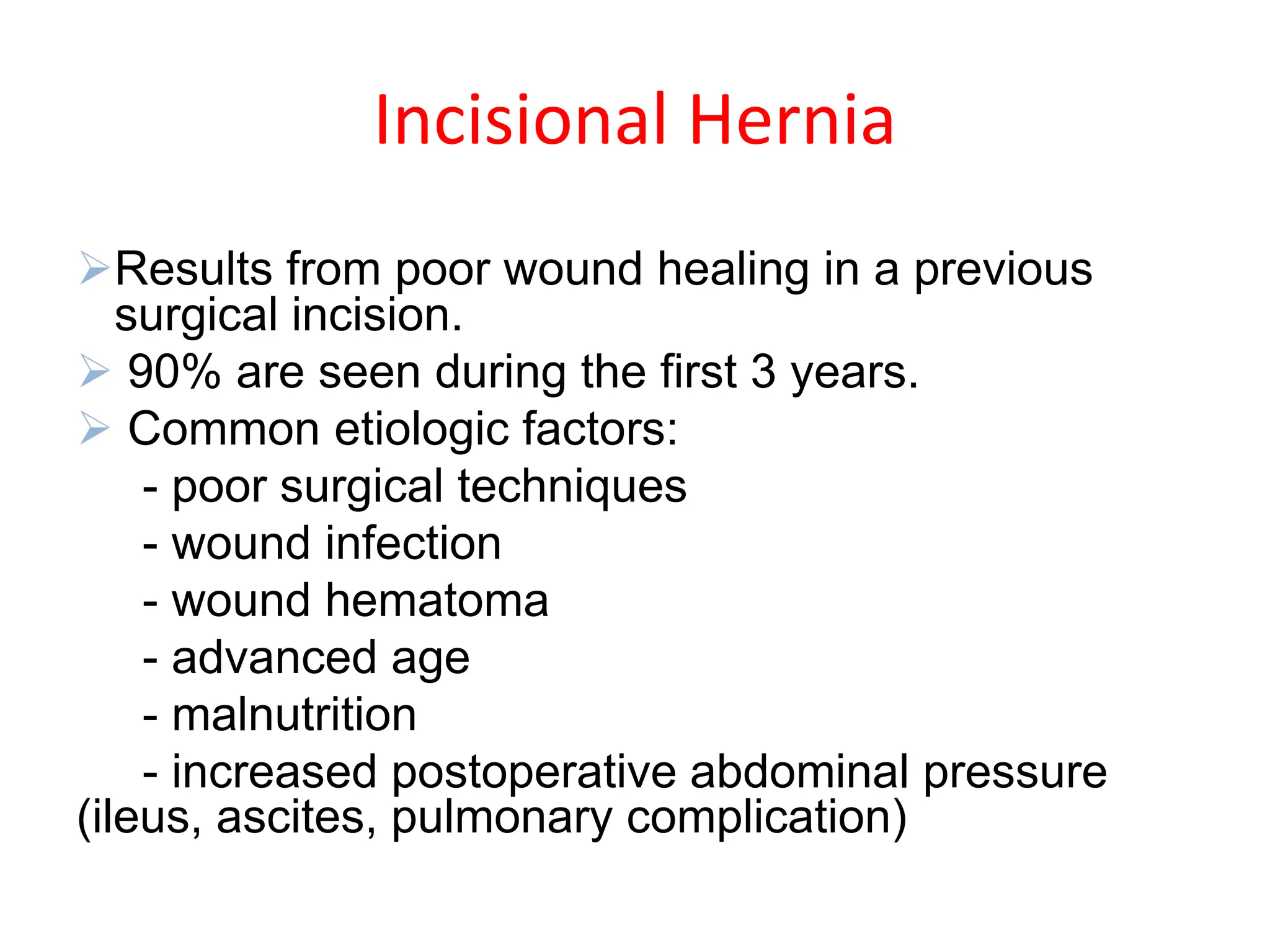 Incisional Hernia

➢Results from poor wound healing in a previous surgical incision.

➢ 90% are seen during the first 3 years.

➢ Common etiologic factors:

- poor surgical techniques
- wound infection
- wound hematoma
- advanced age
- malnutrition
- increased postoperative abdominal pressure (ileus, ascites, pulmonary complication)